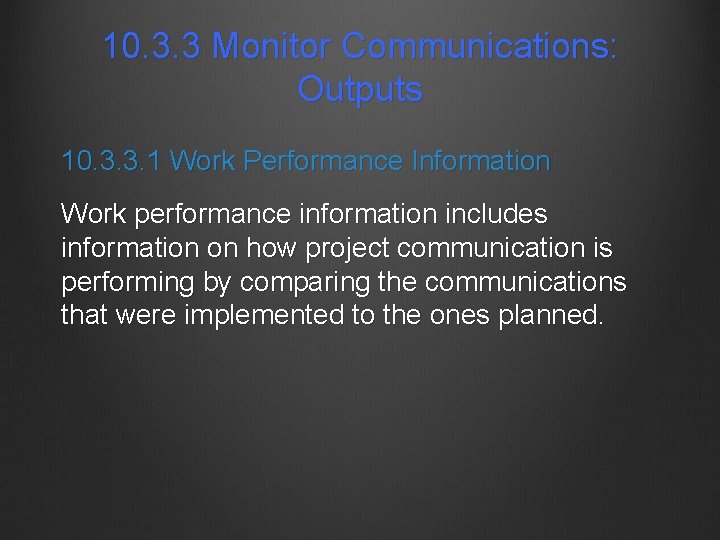 10.3.3 Monitor Communications: Outputs

10.3.3.1 Work Performance Information

Work performance information includes information on how project communication is performing by comparing the communications that were implemented to the ones planned.